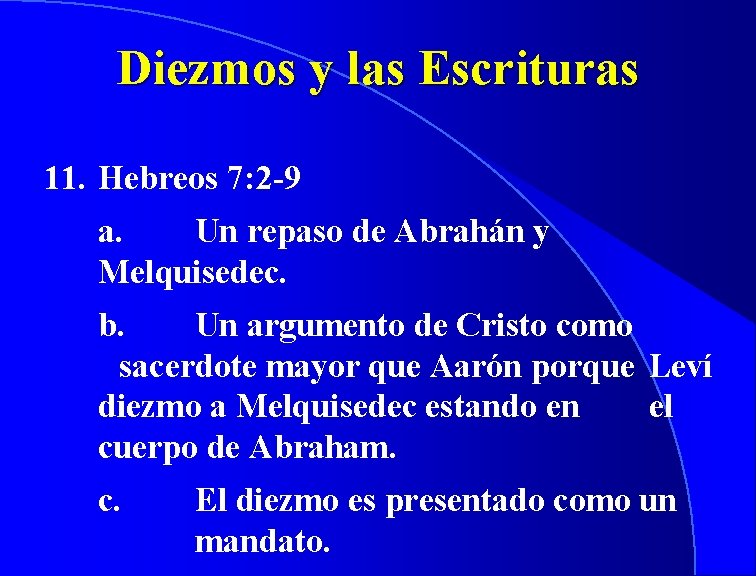 Diezmos y las Escrituras

11. Hebreos 7:2-9

a. Un repaso de Abrahán y Melquisedec.

b. Un argumento de Cristo como sacerdote mayor que Aarón porque Leví diezmo a Melquisedec estando en el cuerpo de Abraham.

c. El diezmo es presentado como un mandato.